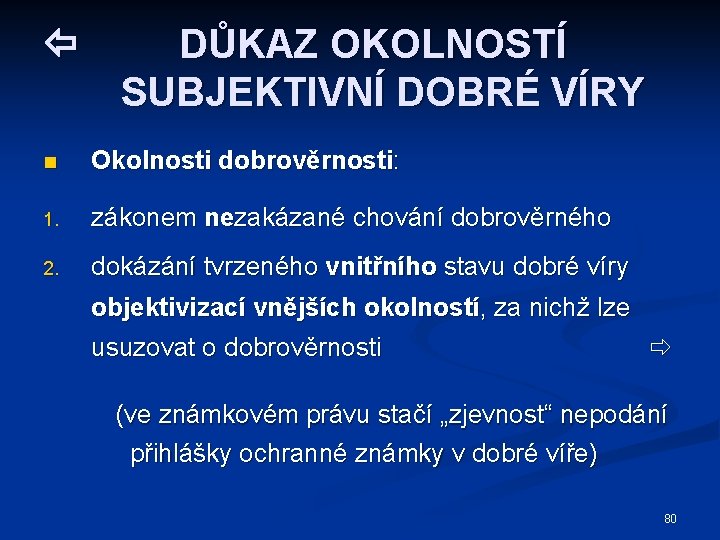 ⇦ DŮKAZ OKOLNOSTÍ SUBJEKTIVNÍ DOBRÉ VÍRY

Okolnosti dobrověrnosti:

1. zákonem nezakázané chování dobrověrného

2. dokázání tvrzeného vnitřního stavu dobré víry objektivizací vnějších okolností, za nichž lze usuzovat o dobrověrnosti ⇨

(ve známkovém právu stačí „zjevnost“ nepodání přihlášky ochranné známky v dobré víře)

80